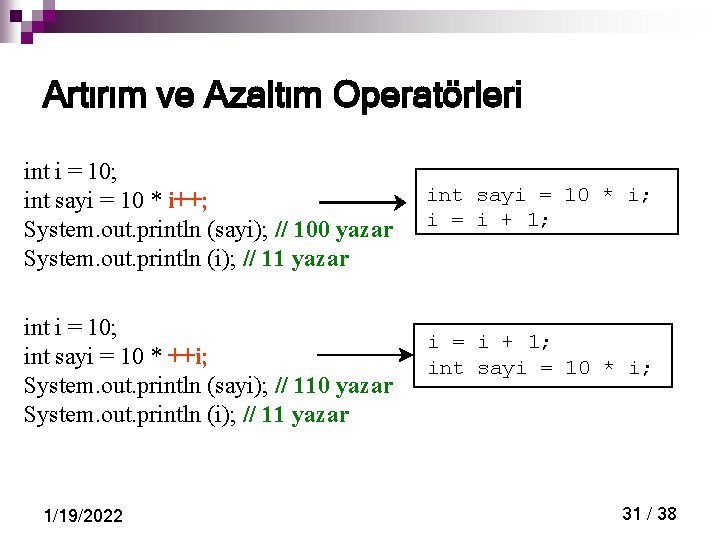 Artırım ve Azaltım Operatörleri

int i = 10;
int sayi = 10 * i++;
System.out.println (sayi); // 100 yazar
System.out.println (i); // 11 yazar

int sayi = 10 * i;
i = i + 1;

int i = 10;
int sayi = 10 * ++i;
System.out.println (sayi); // 110 yazar
System.out.println (i); // 11 yazar

i = i + 1;
int sayi = 10 * i;

1/19/2022

31 / 38